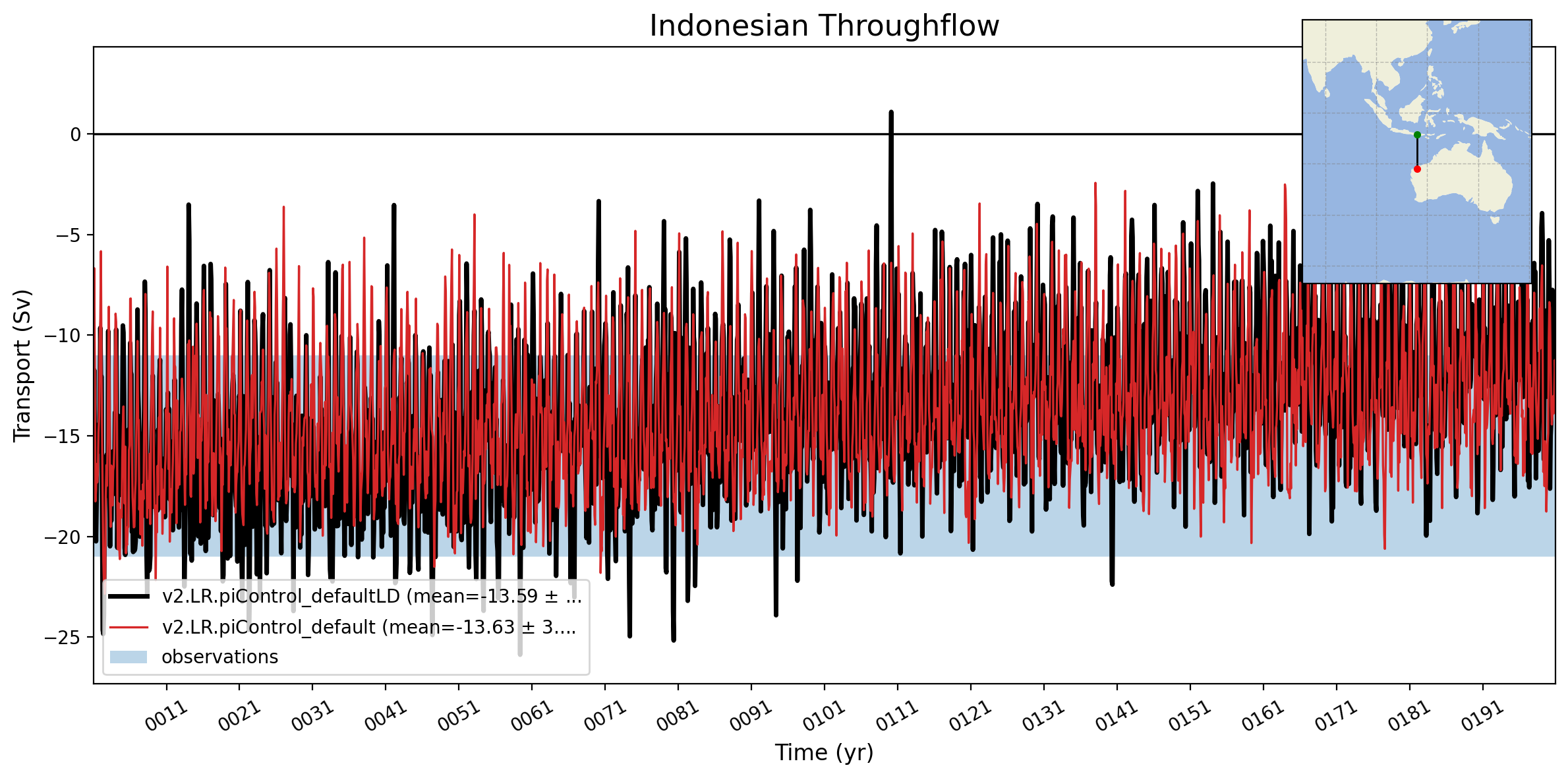 Indonesian Throughflow

Transport (Sv)

0
−5
−10
−15
−20
−25

v2.LR.piControl_defaultLD (mean=-13.59 ± ...
v2.LR.piControl_default (mean=-13.63 ± 3....
observations

0011
0021
0031
0041
0051
0061
0071
0081
0091
0101
0111
0121
0131
0141
0151
0161
0171
0181
0191

Time (yr)